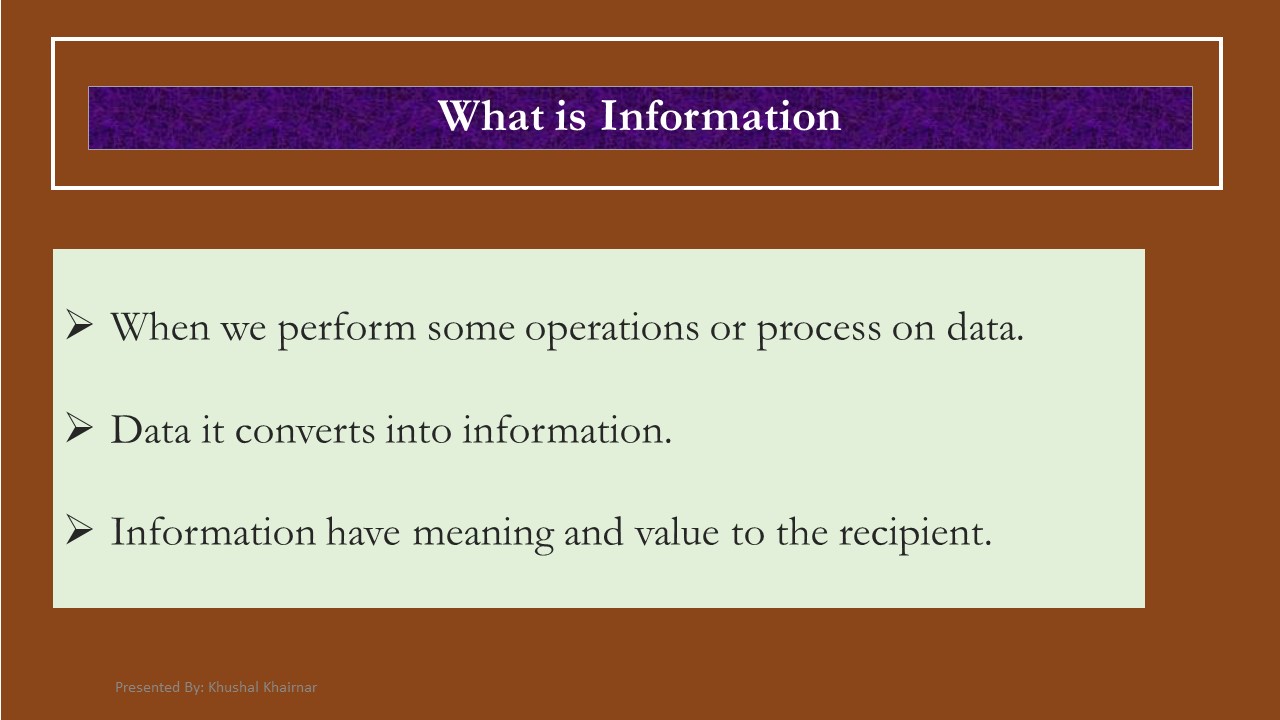 What is Information

➢ When we perform some operations or process on data.

➢ Data it converts into information.

➢ Information have meaning and value to the recipient.

Presented By: Khushal Khairnar